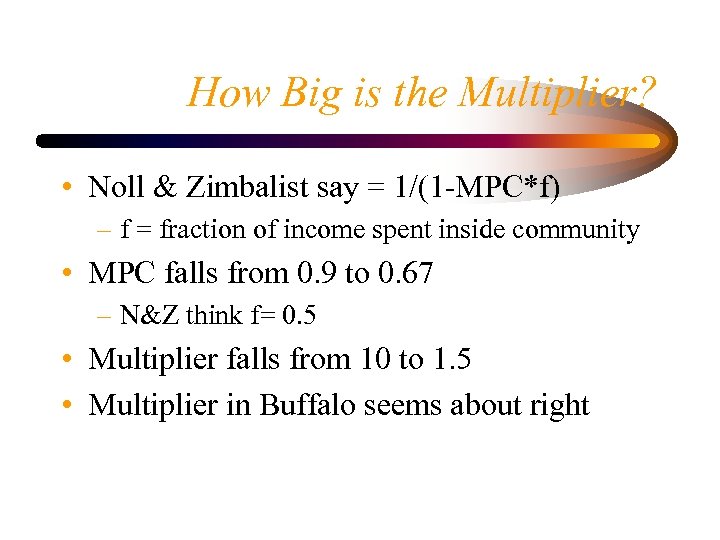 How Big is the Multiplier?

• Noll & Zimbalist say = 1/(1-MPC*f)
 – f = fraction of income spent inside community
• MPC falls from 0.9 to 0.67
 – N&Z think f= 0.5
• Multiplier falls from 10 to 1.5
• Multiplier in Buffalo seems about right